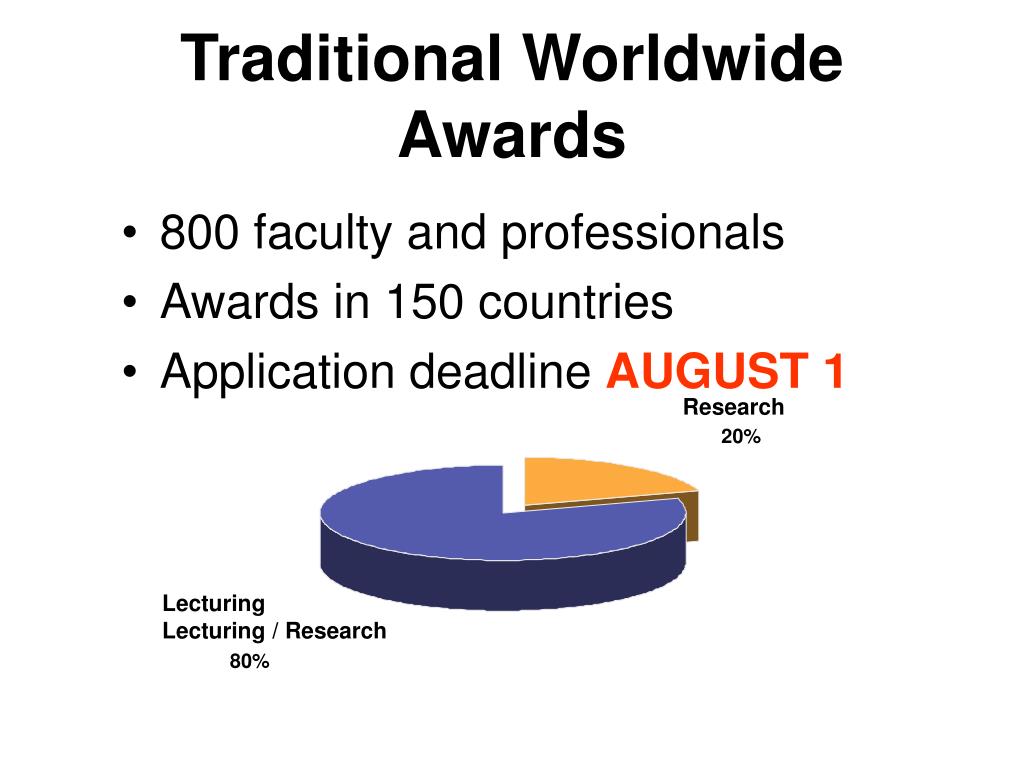 Traditional Worldwide Awards

• 800 faculty and professionals
• Awards in 150 countries
• Application deadline AUGUST 1

Research
20%

Lecturing
Lecturing / Research
80%